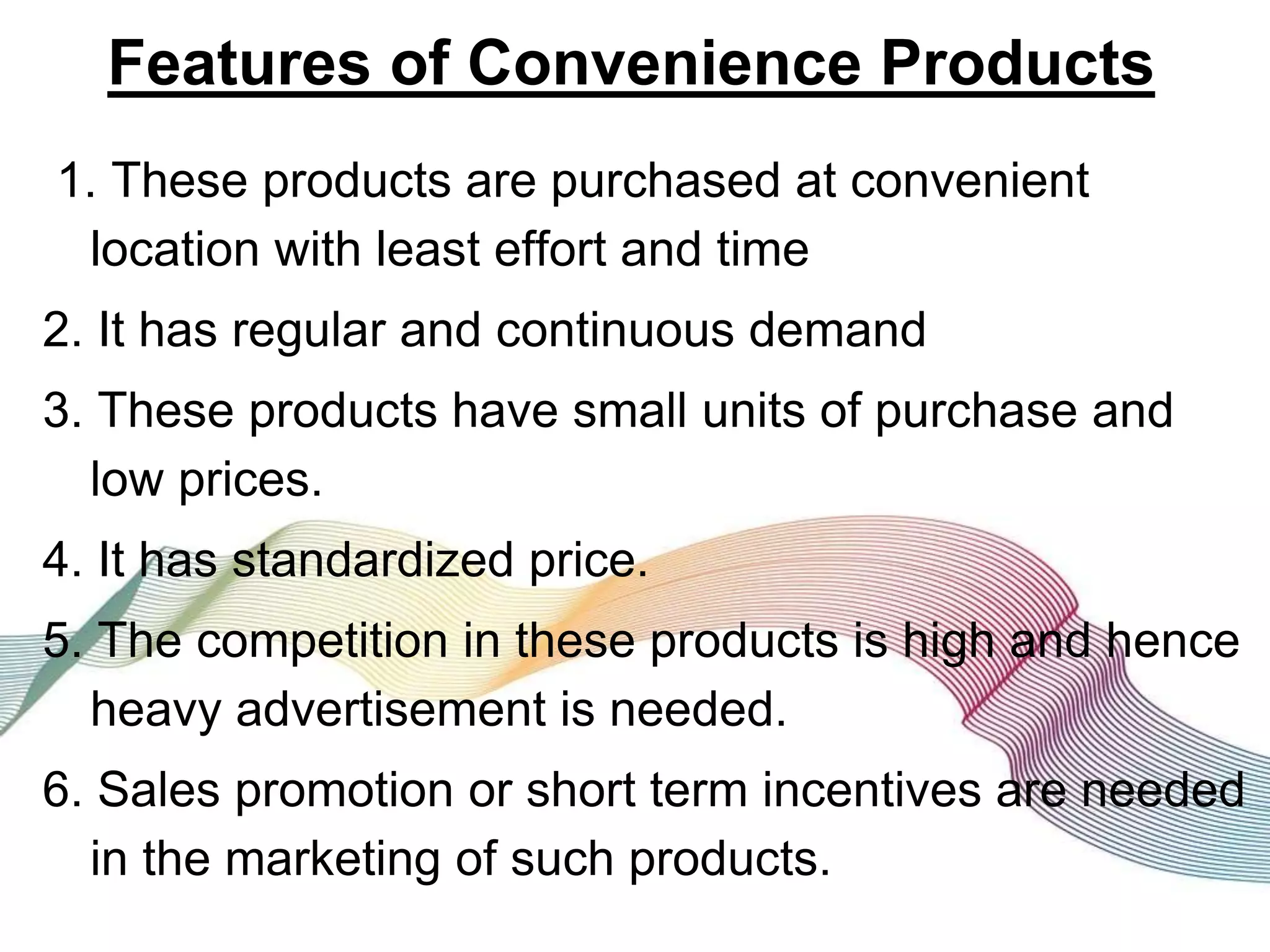 Features of Convenience Products

1. These products are purchased at convenient location with least effort and time

2. It has regular and continuous demand

3. These products have small units of purchase and low prices.

4. It has standardized price.

5. The competition in these products is high and hence heavy advertisement is needed.

6. Sales promotion or short term incentives are needed in the marketing of such products.